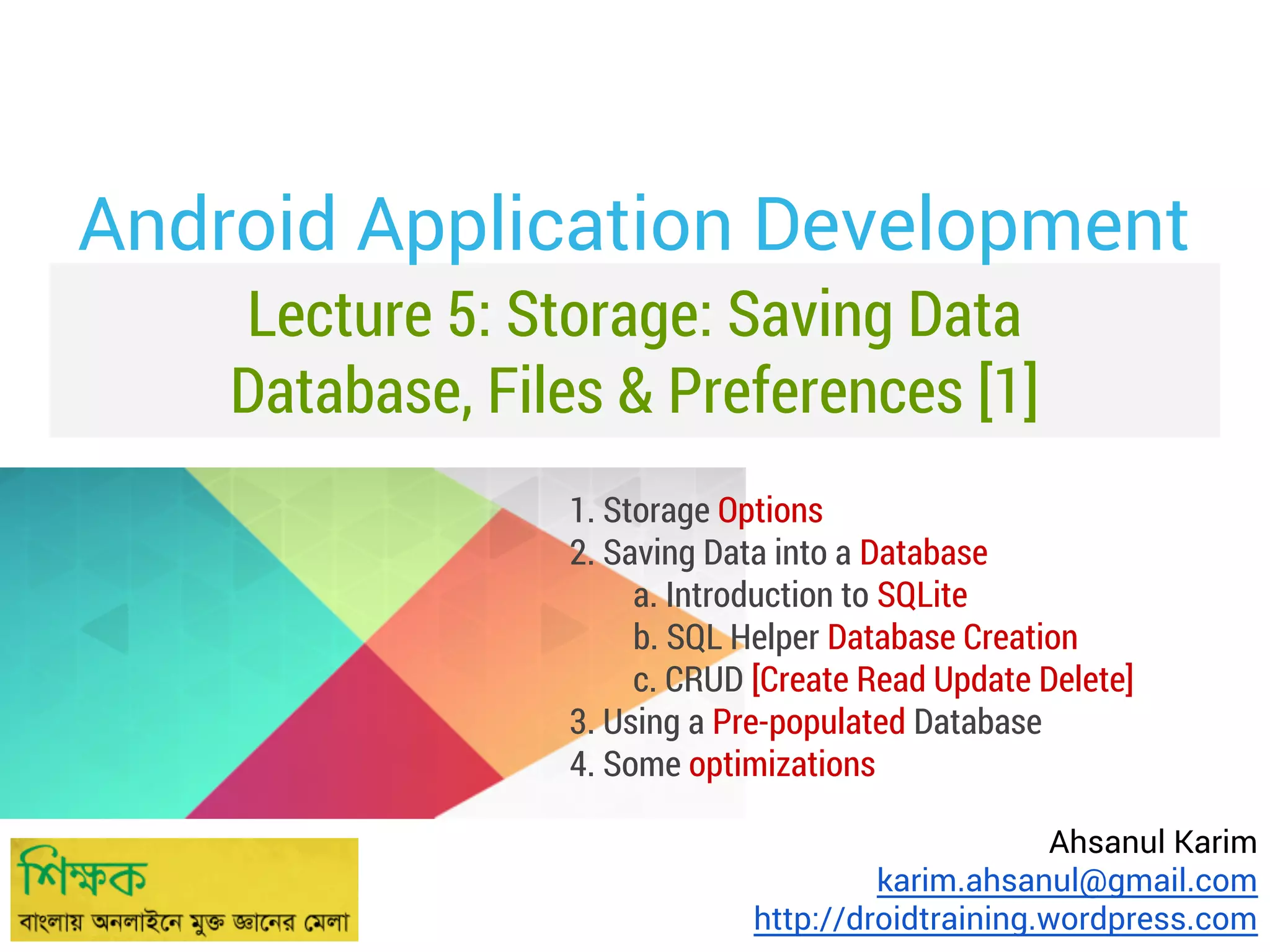 Android Application Development

Lecture 5: Storage: Saving Data
Database, Files & Preferences [1]

1. Storage Options
2. Saving Data into a Database
a. Introduction to SQLite
b. SQL Helper Database Creation
c. CRUD [Create Read Update Delete]
3. Using a Pre-populated Database
4. Some optimizations

শিক্ষক
বাংলায় অনলাইনে মুক্ত জ্ঞানের মেলা

Ahsanul Karim
karim.ahsanul@gmail.com
http://droidtraining.wordpress.com